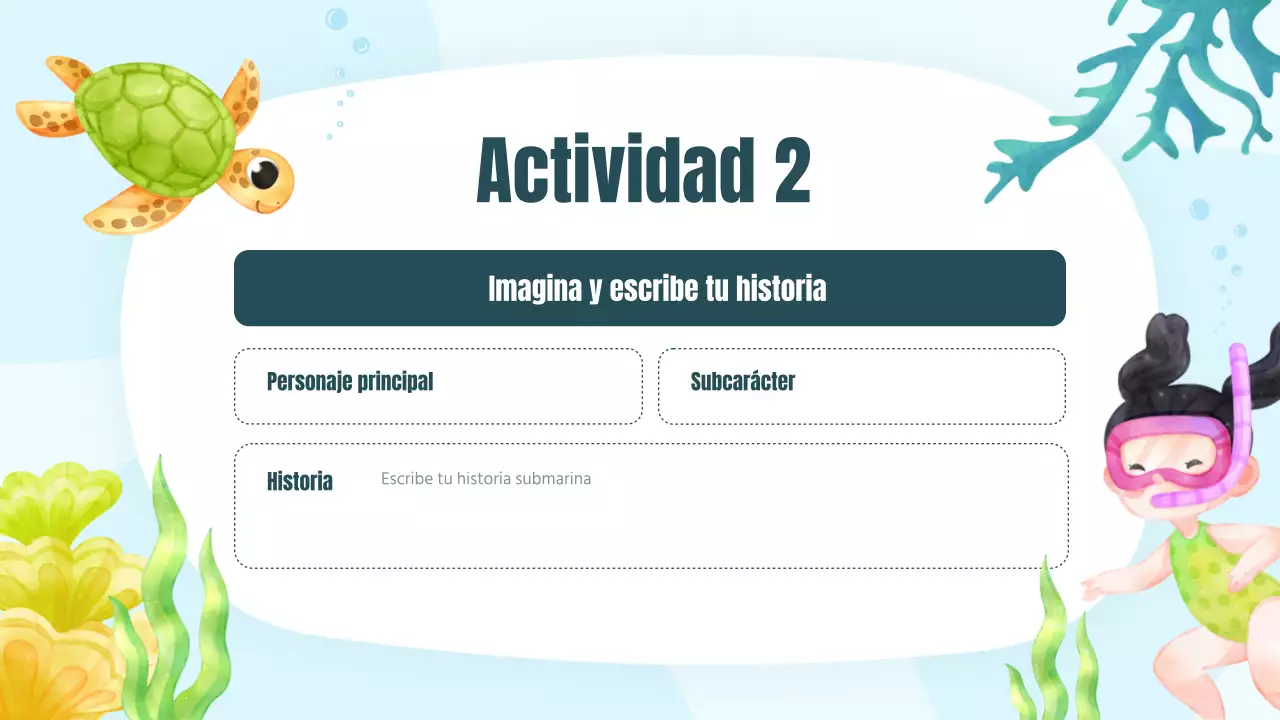 Actividad 2

Imagina y escribe tu historia

Personaje principal

Subcarácter

Historia

Escribe tu historia submarina